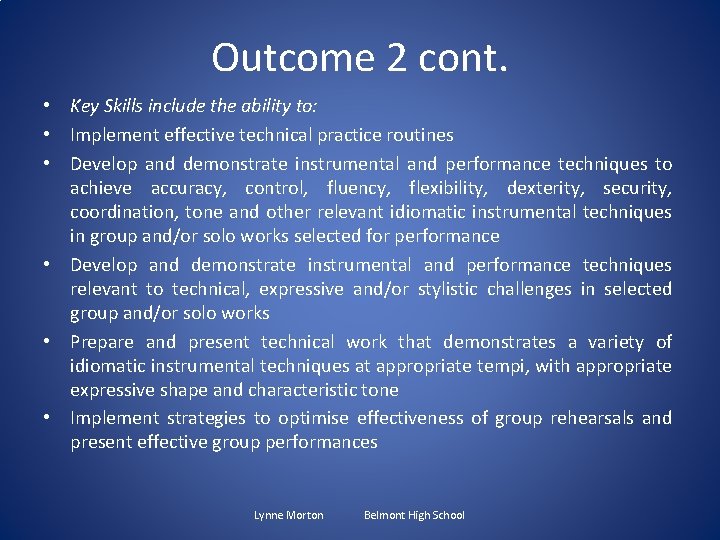 Outcome 2 cont.

• Key Skills include the ability to:
• Implement effective technical practice routines
• Develop and demonstrate instrumental and performance techniques to achieve accuracy, control, fluency, flexibility, dexterity, security, coordination, tone and other relevant idiomatic instrumental techniques in group and/or solo works selected for performance
• Develop and demonstrate instrumental and performance techniques relevant to technical, expressive and/or stylistic challenges in selected group and/or solo works
• Prepare and present technical work that demonstrates a variety of idiomatic instrumental techniques at appropriate tempi, with appropriate expressive shape and characteristic tone
• Implement strategies to optimise effectiveness of group rehearsals and present effective group performances

Lynne Morton Belmont High School